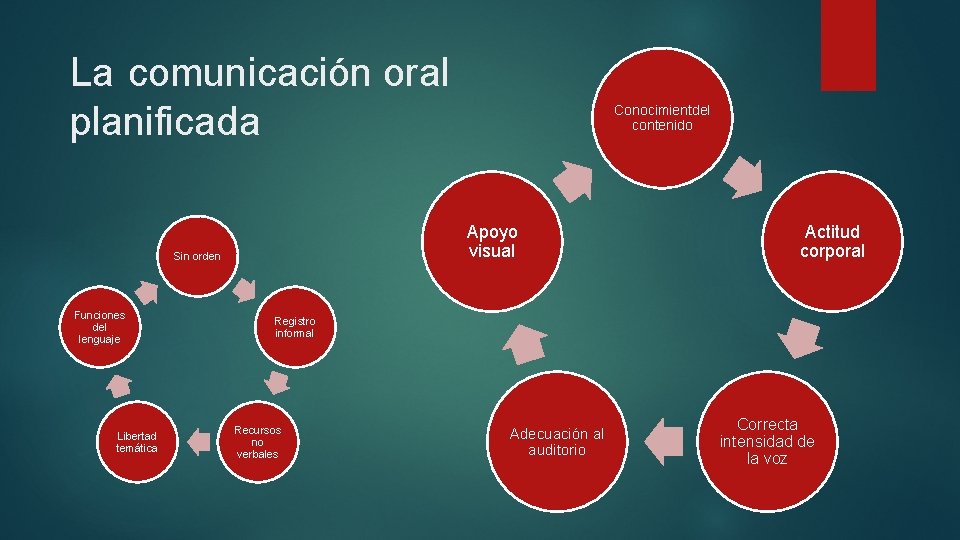 La comunicación oral planificada

Sin orden

Registro informal

Recursos no verbales

Libertad temática

Funciones del lenguaje

Conocimientdel contenido

Actitud corporal

Correcta intensidad de la voz

Adecuación al auditorio

Apoyo visual